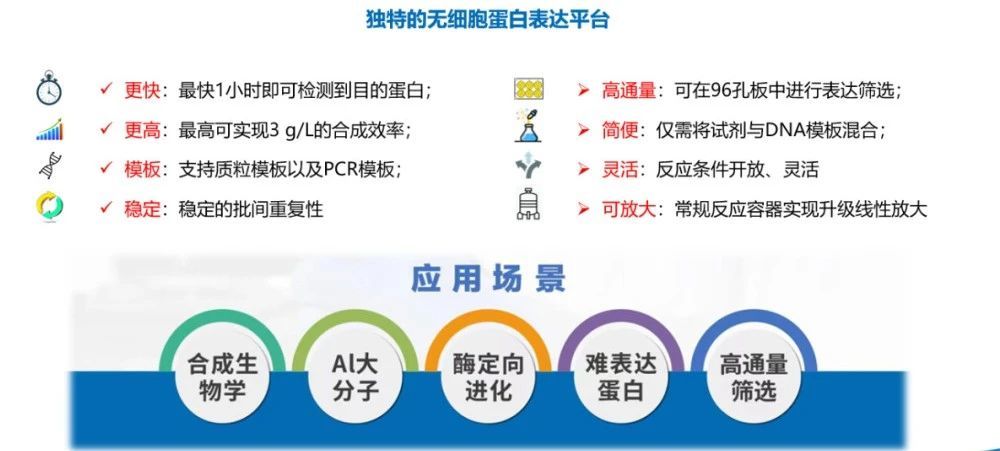 独特的无细胞蛋白表达平台

✓ 更快：最快1小时即可检测到目的蛋白；

✓ 更高：最高可实现3 g/L的合成效率；

✓ 模板：支持质粒模板以及PCR模板；

✓ 稳定：稳定的批间重复性

➤ 高通量：可在96孔板中进行表达筛选；

➤ 简便：仅需将试剂与DNA模板混合；

➤ 灵活：反应条件开放、灵活

➤ 可放大：常规反应容器实现升级线性放大

应用场景

合成生物学

AI大分子

酶定向进化

难表达蛋白

高通量筛选